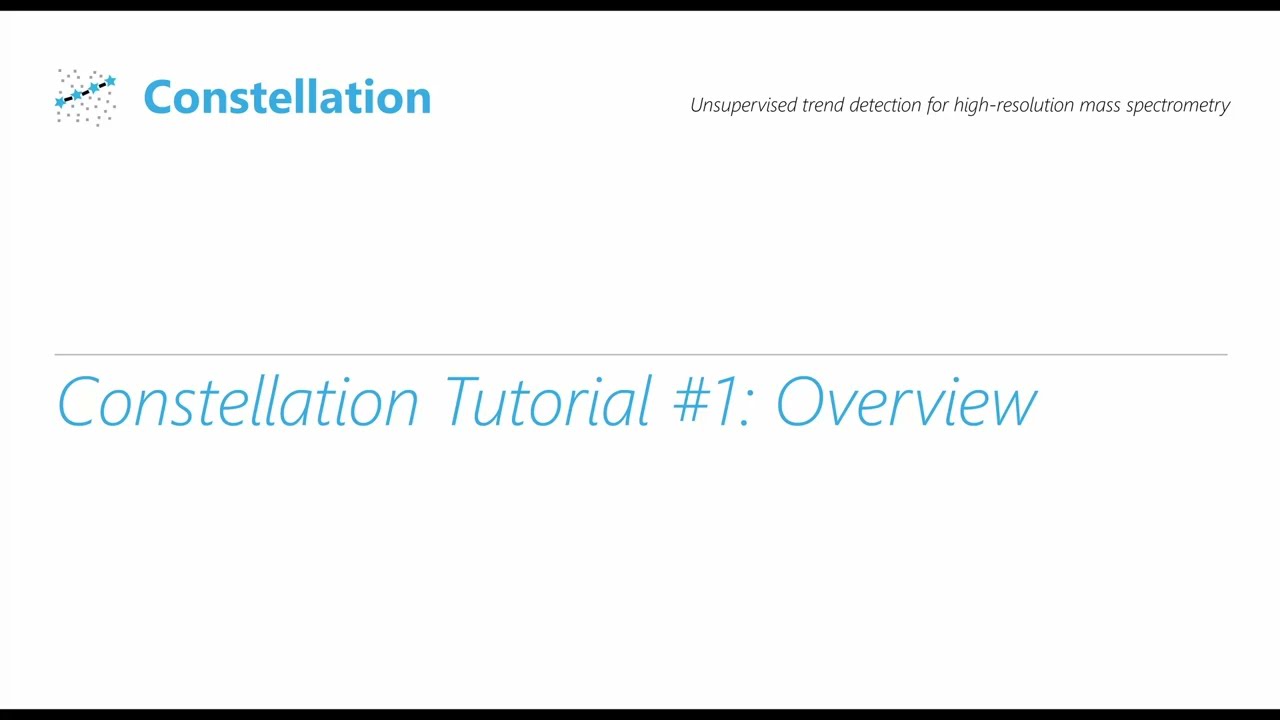 Constellation

Unsupervised trend detection for high-resolution mass spectrometry

Constellation Tutorial #1: Overview